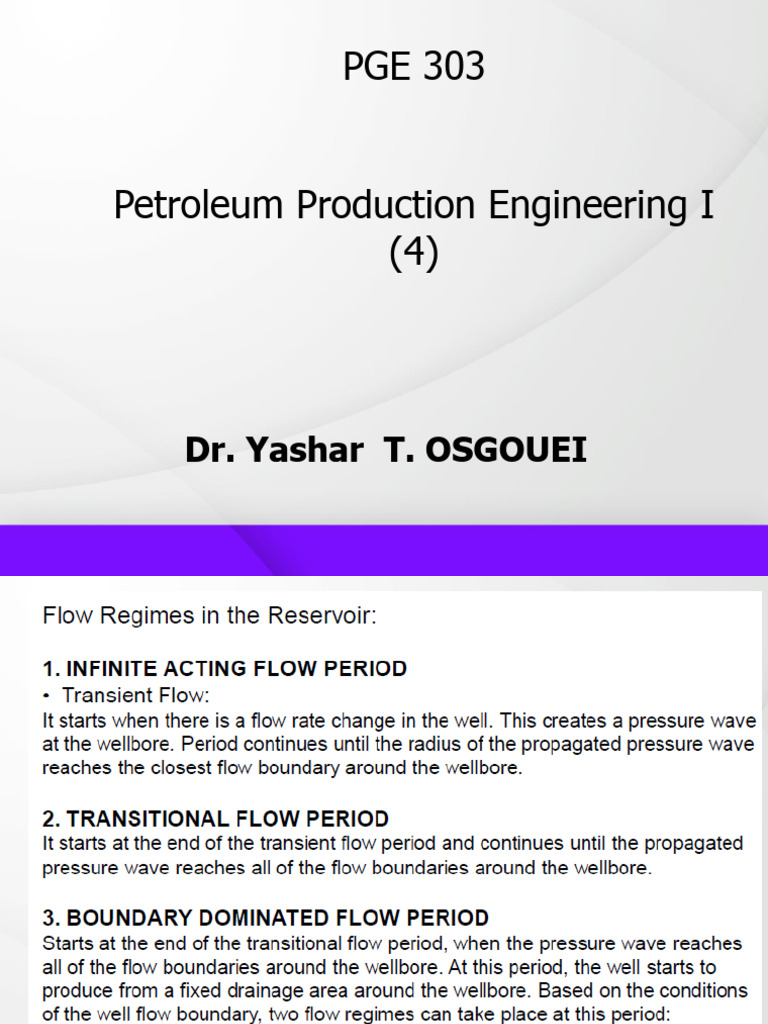 PGE 303

Petroleum Production Engineering I (4)

Dr. Yashar T. OSGOUEI

Flow Regimes in the Reservoir:

1. INFINITE ACTING FLOW PERIOD
• Transient Flow:
It starts when there is a flow rate change in the well. This creates a pressure wave at the wellbore. Period continues until the radius of the propagated pressure wave reaches the closest flow boundary around the wellbore.

2. TRANSITIONAL FLOW PERIOD
It starts at the end of the transient flow period and continues until the propagated pressure wave reaches all of the flow boundaries around the wellbore.

3. BOUNDARY DOMINATED FLOW PERIOD
Starts at the end of the transitional flow period, when the pressure wave reaches all of the flow boundaries around the wellbore. At this period, the well starts to produce from a fixed drainage area around the wellbore. Based on the conditions of the well flow boundary, two flow regimes can take place at this period: